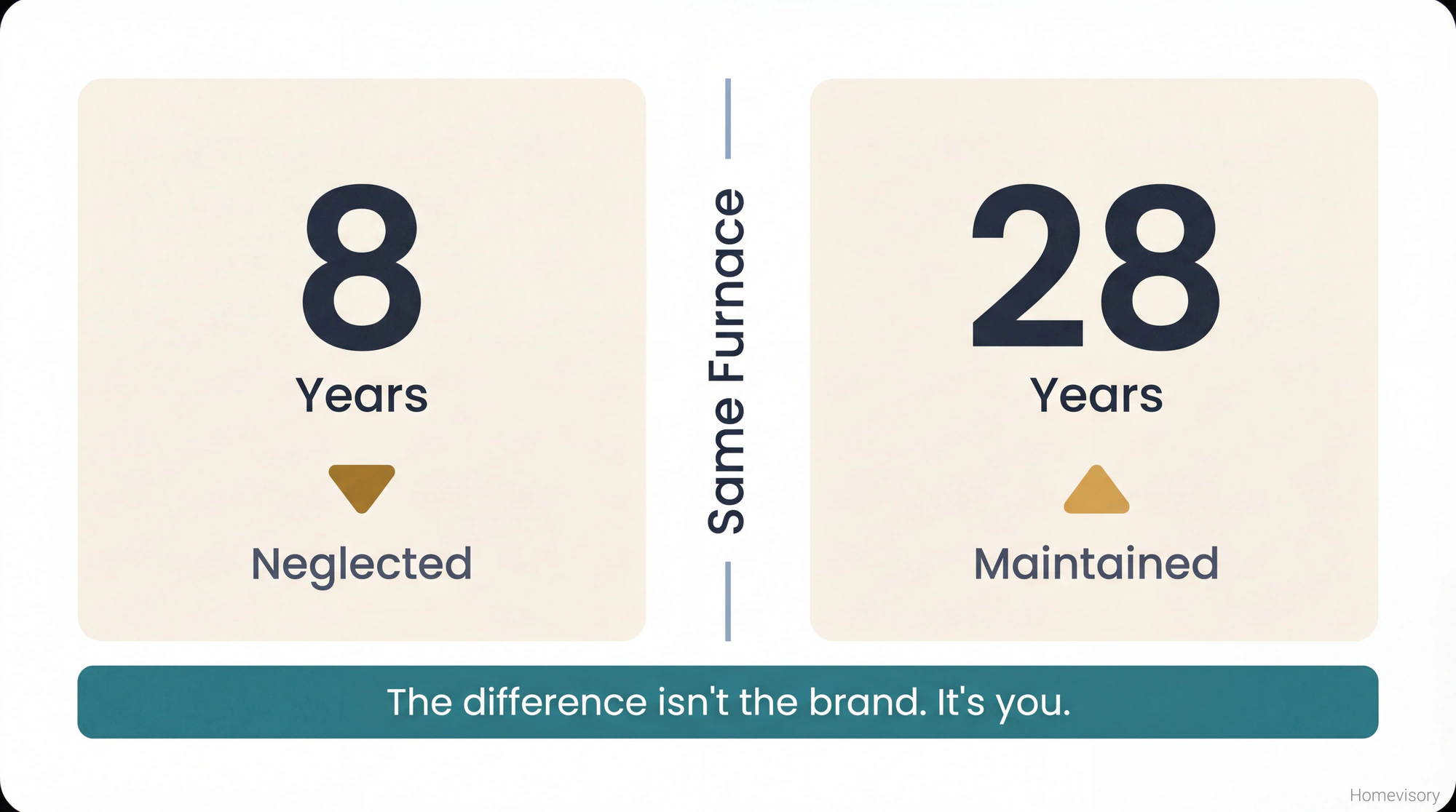 8
Years
Neglected

Same Furnace

28
Years
Maintained

The difference isn't the brand. It's you.

Homevisory